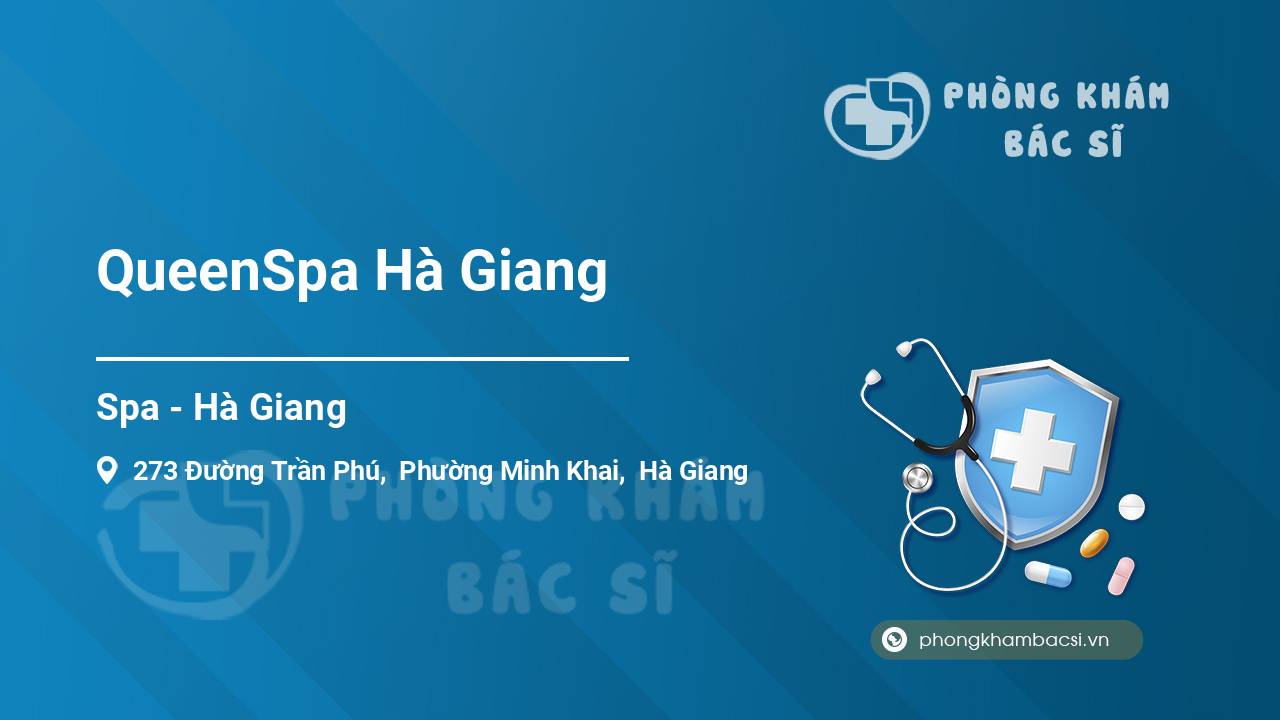 PHÒNG KHÁM
BÁC SĨ

QueenSpa Hà Giang

Spa - Hà Giang

273 Đường Trần Phú, Phường Minh Khai, Hà Giang

PHÒNG KHÁM
BÁC SĨ

phongkhambacsi.vn